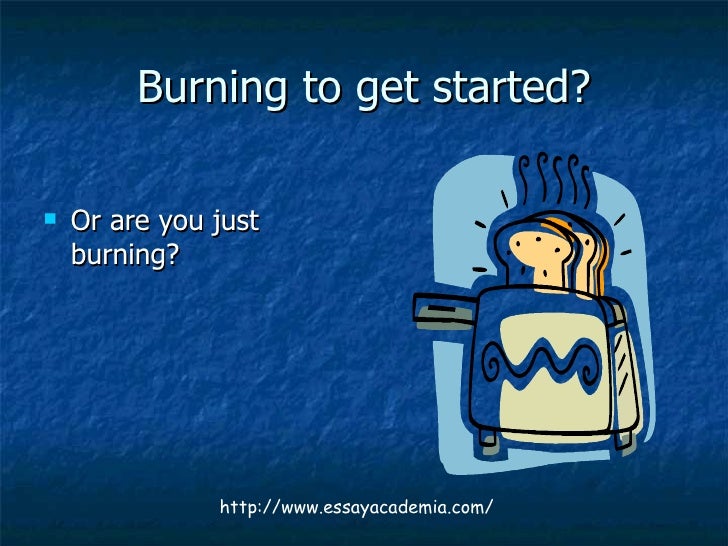 Burning to get started?

Or are you just burning?

http://www.essayacademia.com/